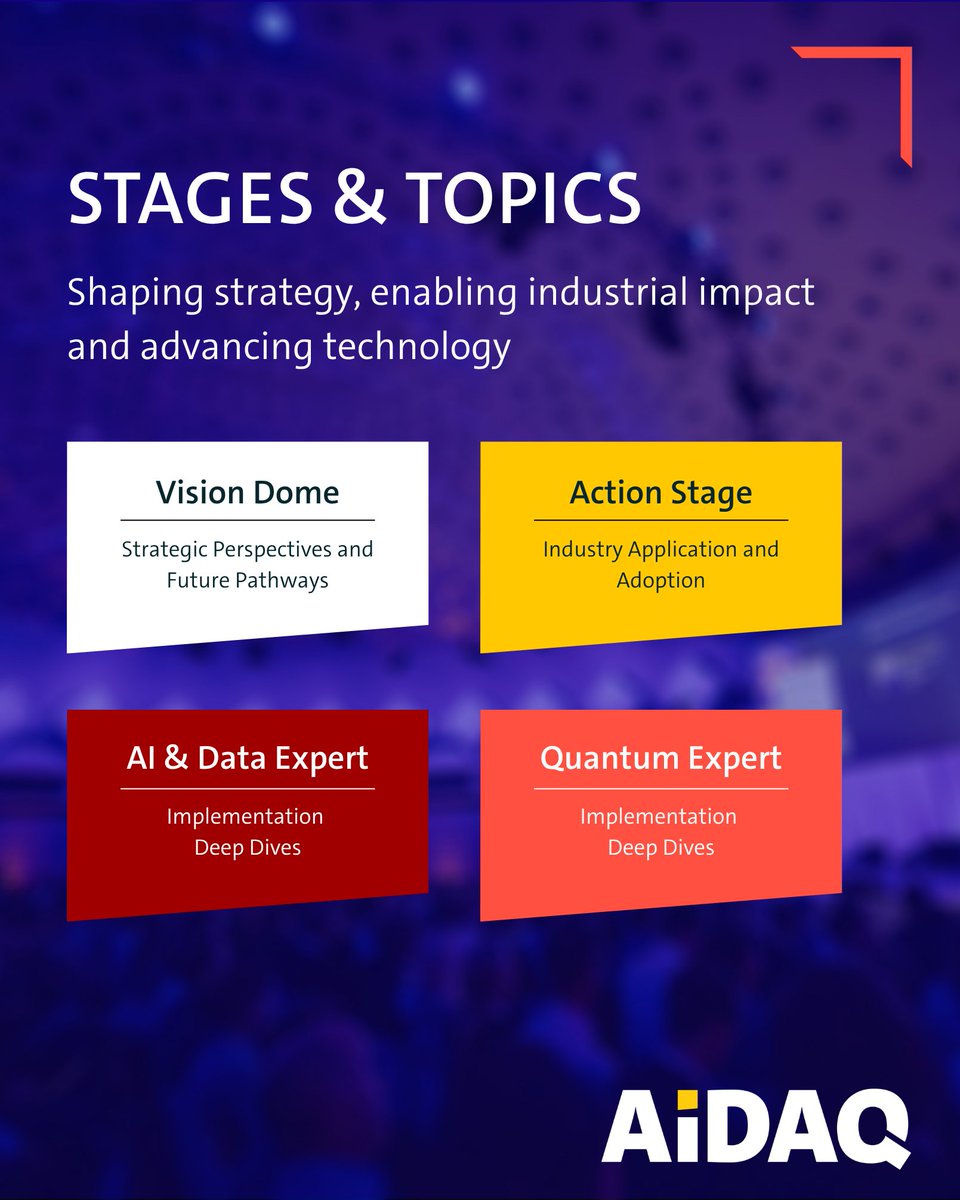 STAGES & TOPICS

Shaping strategy, enabling industrial impact and advancing technology

Vision Dome

Strategic Perspectives and Future Pathways

Action Stage

Industry Application and Adoption

AI & Data Expert

Implementation Deep Dives

Quantum Expert

Implementation Deep Dives

AiDAQ